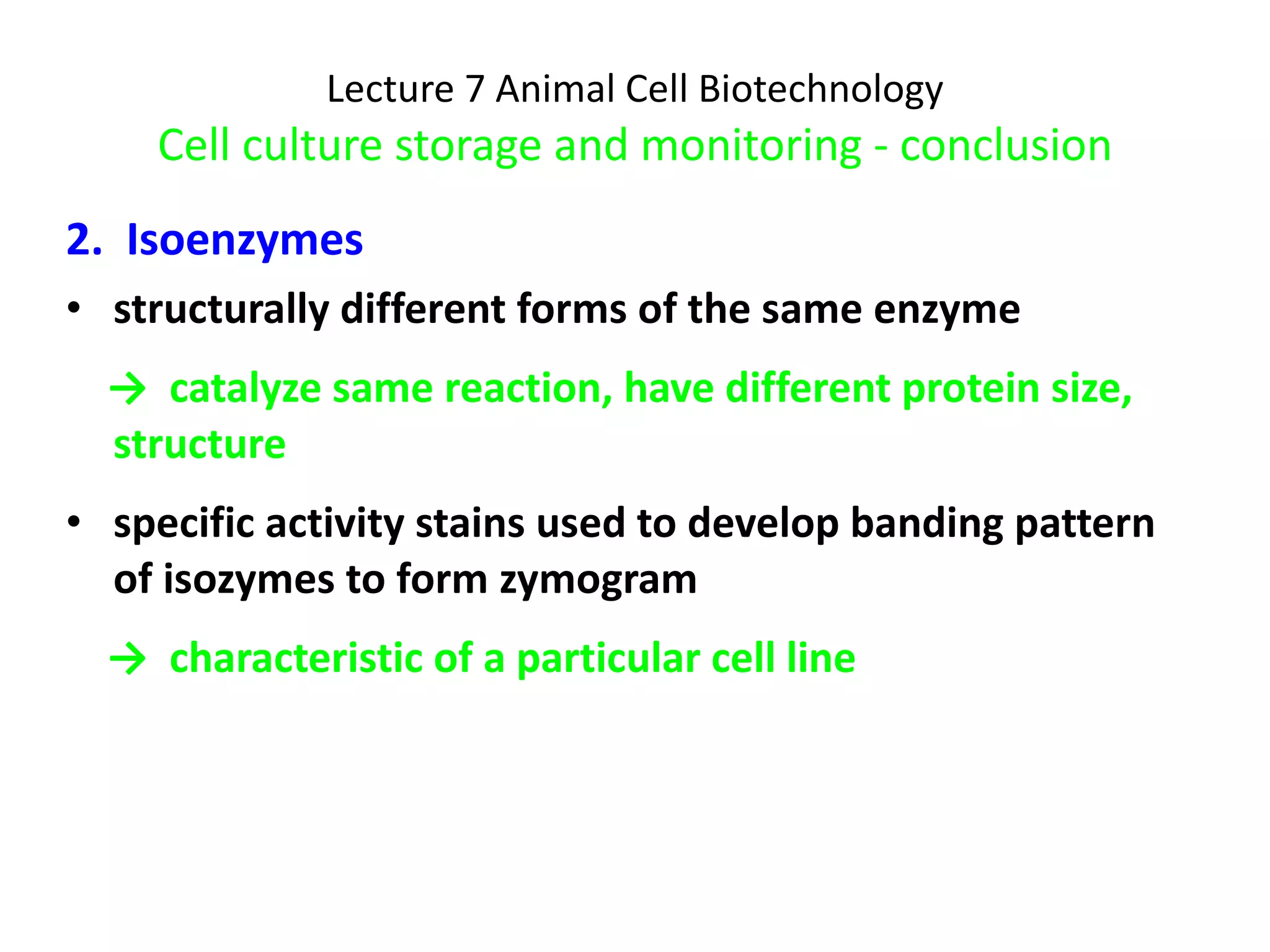 Lecture 7 Animal Cell Biotechnology
Cell culture storage and monitoring - conclusion

2. Isoenzymes

• structurally different forms of the same enzyme

→ catalyze same reaction, have different protein size, structure

• specific activity stains used to develop banding pattern of isozymes to form zymogram

→ characteristic of a particular cell line